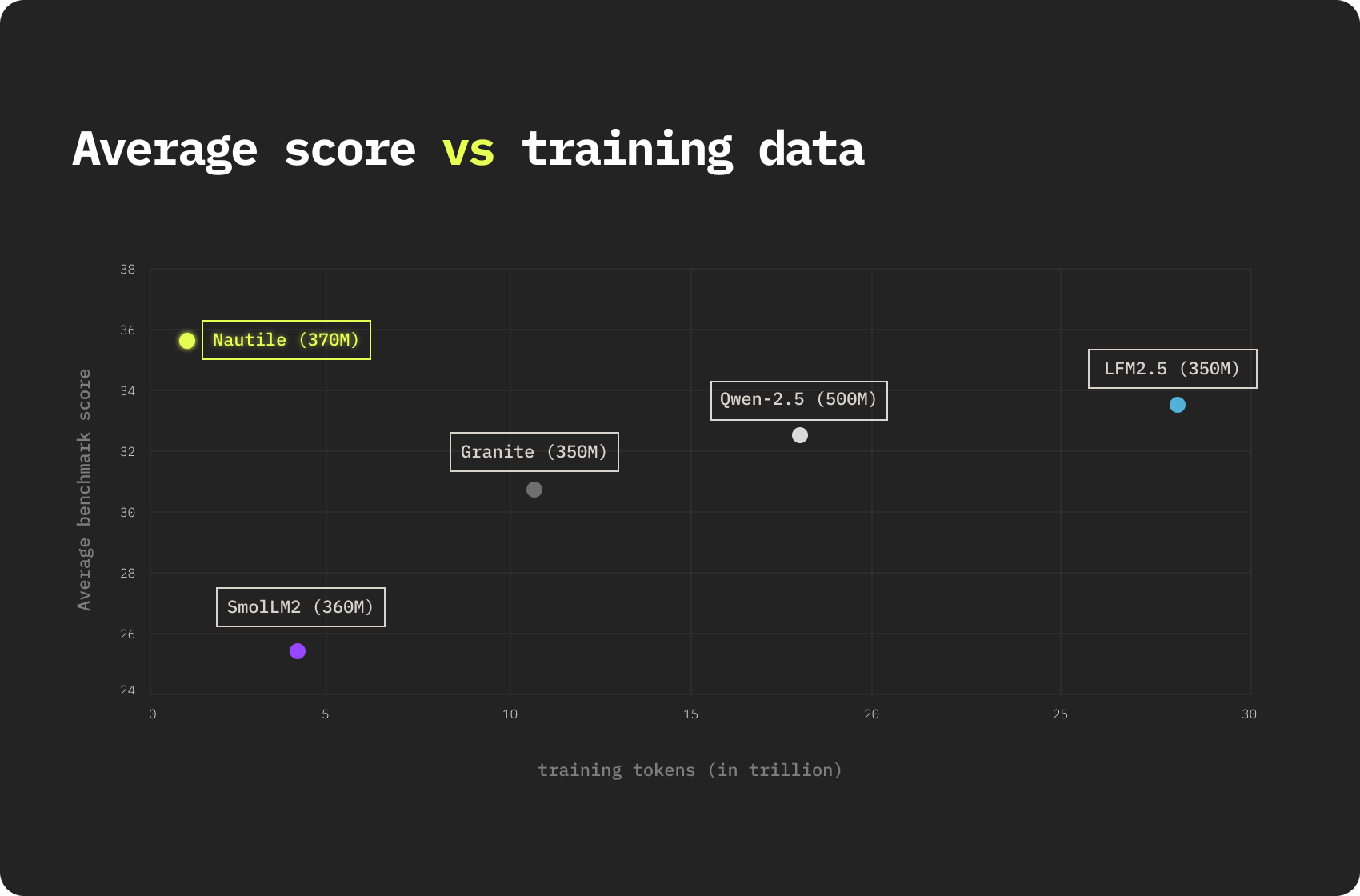 Average score vs training data

Average benchmark score

38
36
34
32
30
28
26
24

Nautile (370M)
LFM2.5 (350M)
Qwen-2.5 (500M)
Granite (350M)
SmolLM2 (360M)

0
5
10
15
20
25
30

training tokens (in trillion)